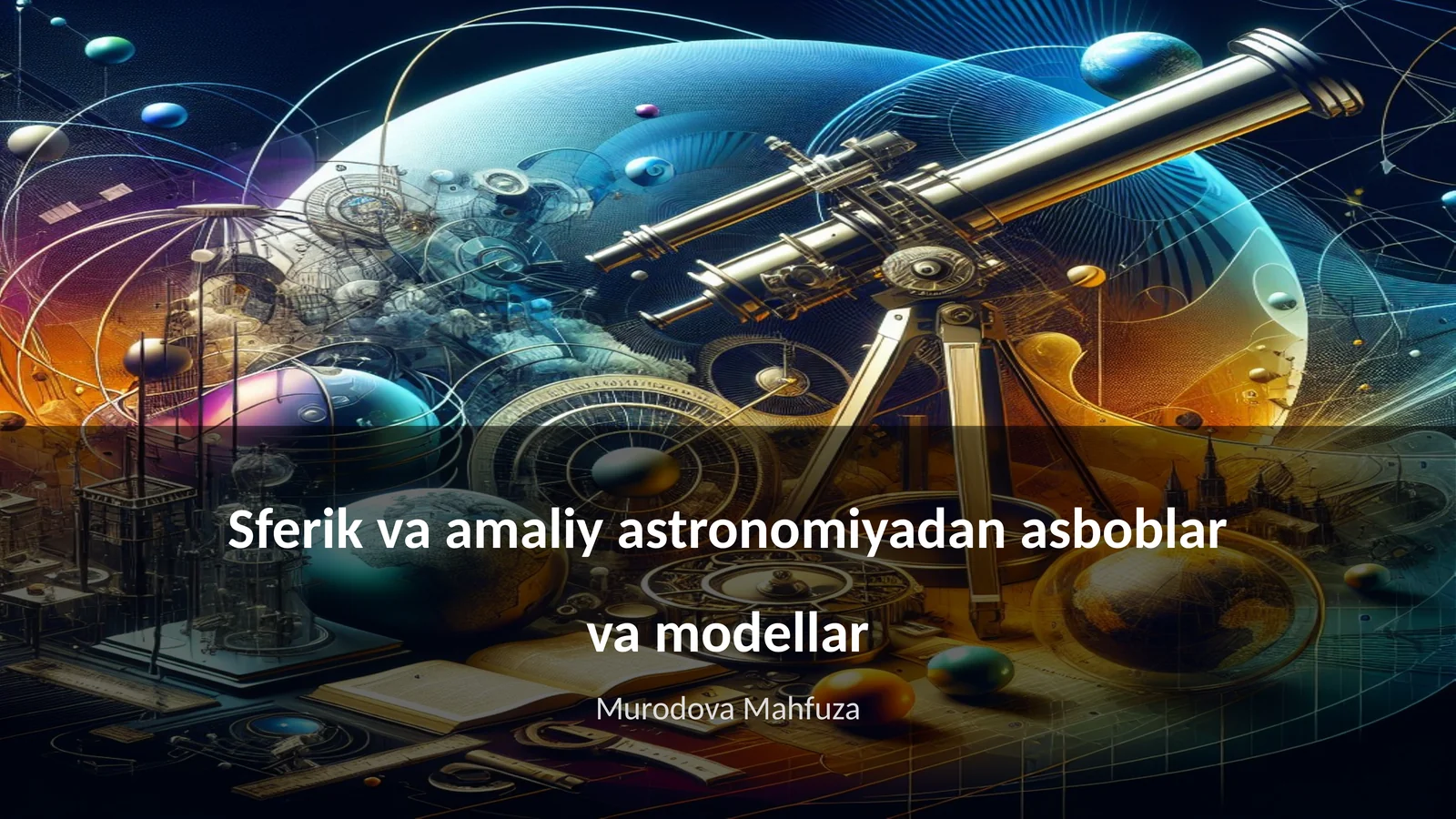 Sferik va amaliy astronomiyadan asboblar va modellar

Murodova Mahfuza